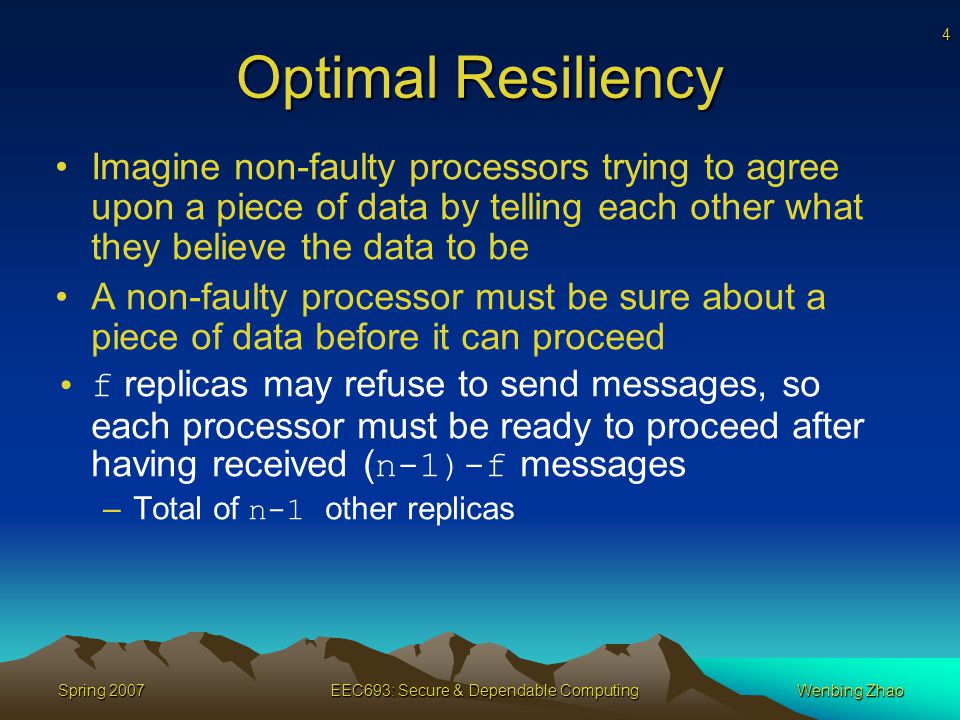 4

Optimal Resiliency

• Imagine non-faulty processors trying to agree upon a piece of data by telling each other what they believe the data to be

• A non-faulty processor must be sure about a piece of data before it can proceed

• f replicas may refuse to send messages, so each processor must be ready to proceed after having received (n-1)-f messages

– Total of n-1 other replicas

Spring 2007

EEC693: Secure & Dependable Computing

Wenbing Zhao